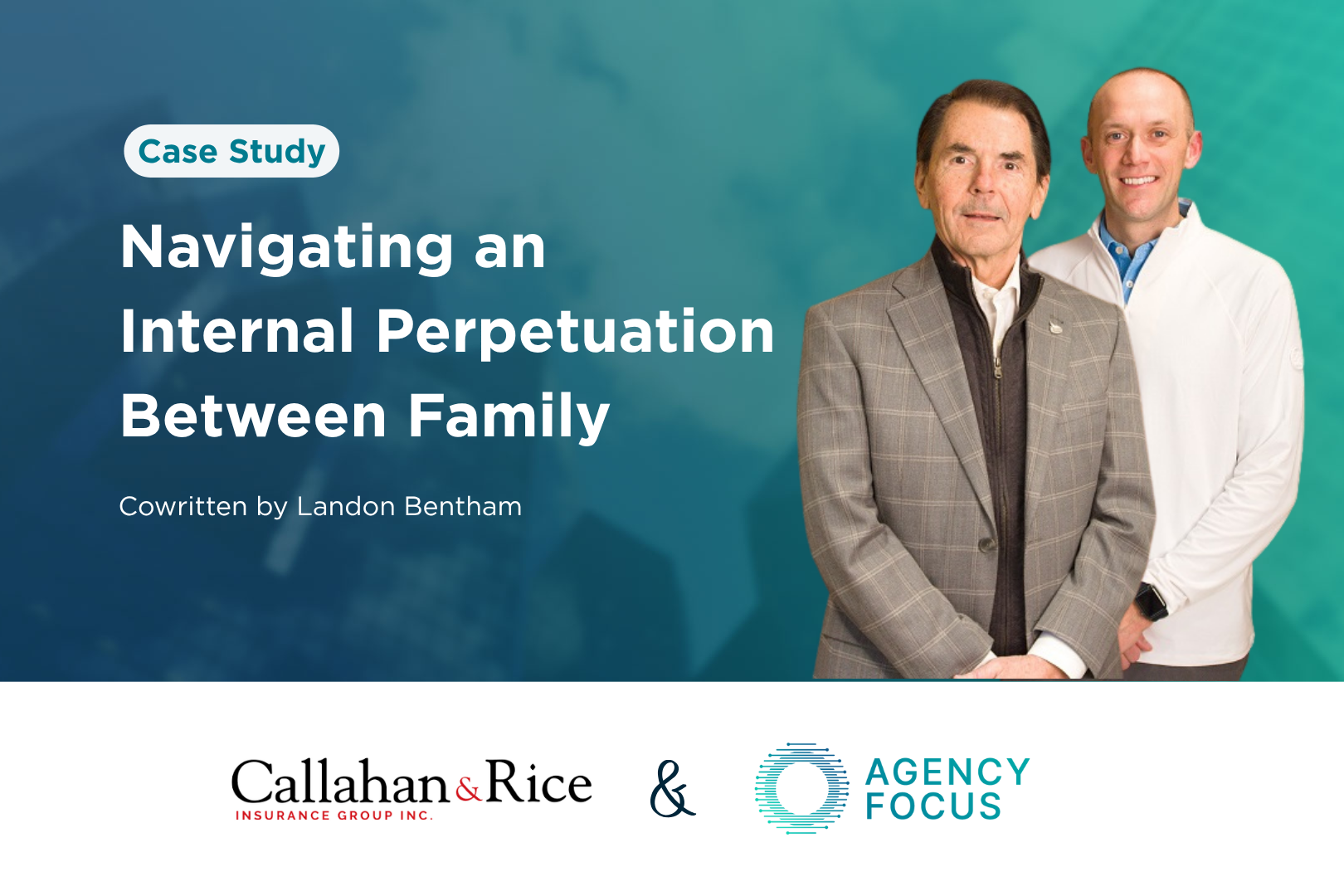 Case Study

Navigating an Internal Perpetuation Between Family

Cowritten by Landon Bentham

Callahan&Rice
INSURANCE GROUP INC.

&

AGENCY FOCUS